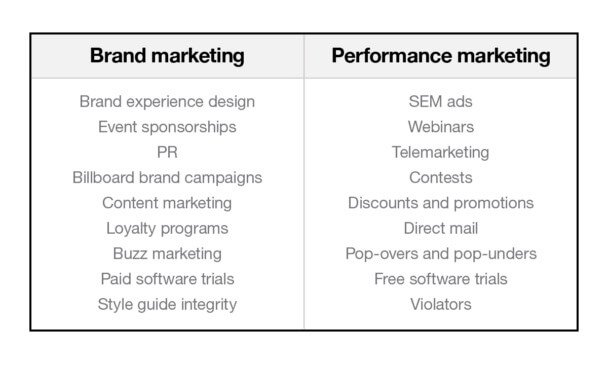 | Brand marketing | Performance marketing |
|---|---|
| Brand experience design | SEM ads |
| Event sponsorships | Webinars |
| PR | Telemarketing |
| Billboard brand campaigns | Contests |
| Content marketing | Discounts and promotions |
| Loyalty programs | Direct mail |
| Buzz marketing | Pop-overs and pop-unders |
| Paid software trials | Free software trials |
| Style guide integrity | Violators |